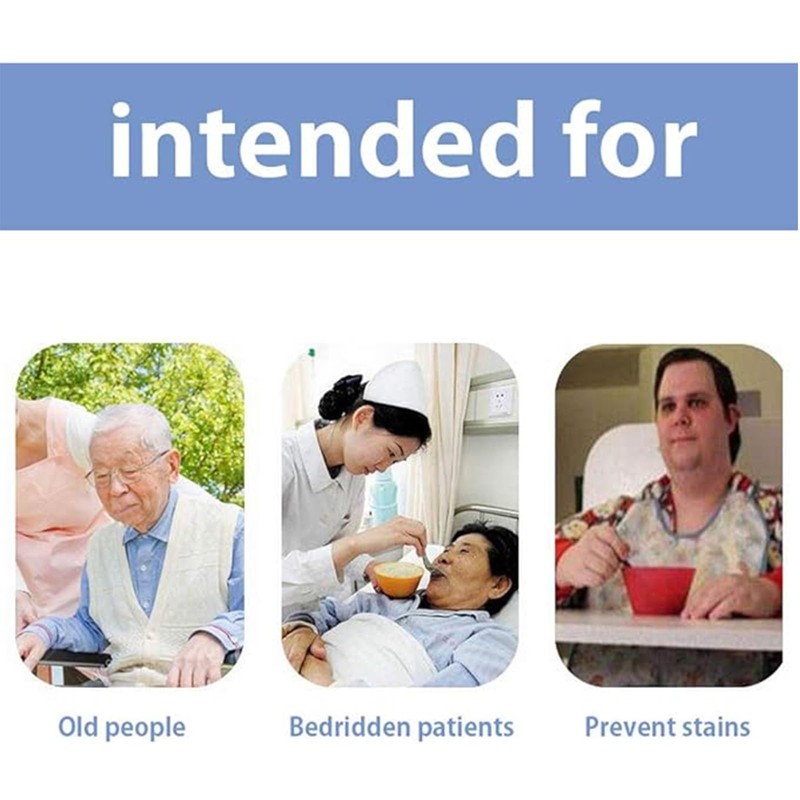 intended for

Old people

Bedridden patients

Prevent stains